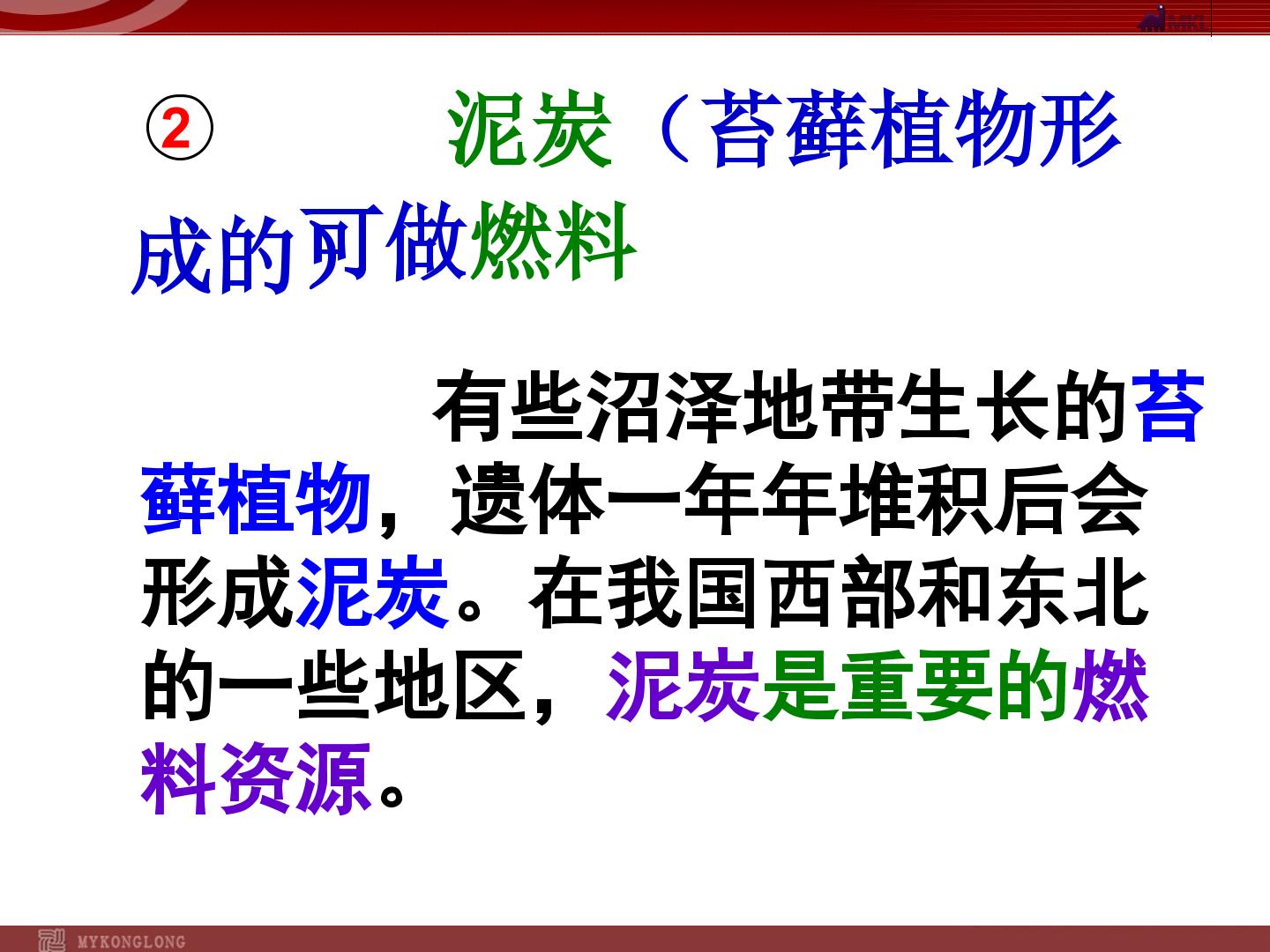 ② 泥炭（苔藓植物形成的可做燃料

有些沼泽地带生长的苔藓植物，遗体一年年堆积后会形成泥炭。在我国西部和东北的一些地区，泥炭是重要的燃料资源。

MYKONGLONG